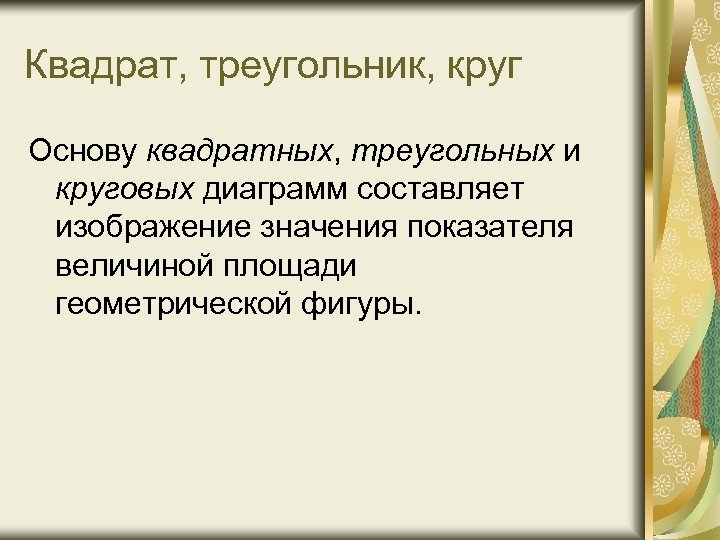 Квадрат, треугольник, круг

Основу квадратных, треугольных и круговых диаграмм составляет изображение значения показателя величиной площади геометрической фигуры.